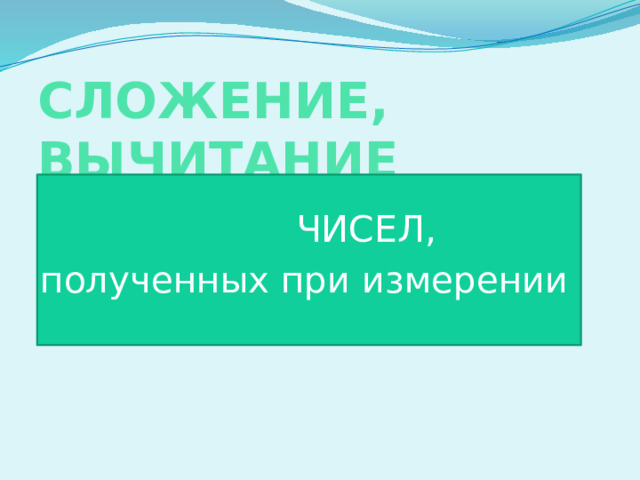 СЛОЖЕНИЕ, ВЫЧИТАНИЕ

ЧИСЕЛ,
полученных при измерении